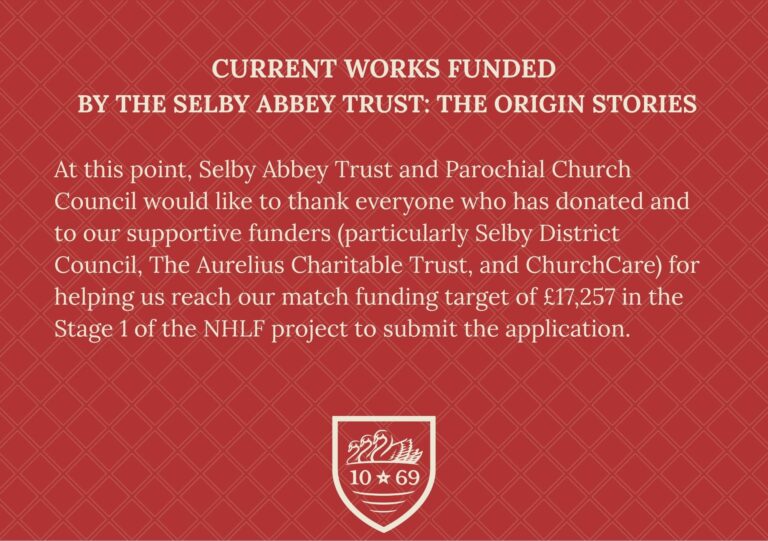 CURRENT WORKS FUNDED
BY THE SELBY ABBEY TRUST: THE ORIGIN STORIES

At this point, Selby Abbey Trust and Parochial Church Council would like to thank everyone who has donated and to our supportive funders (particularly Selby District Council, The Aurelius Charitable Trust, and ChurchCare) for helping us reach our match funding target of £17,257 in the Stage 1 of the NHLF project to submit the application.

10 ★ 69